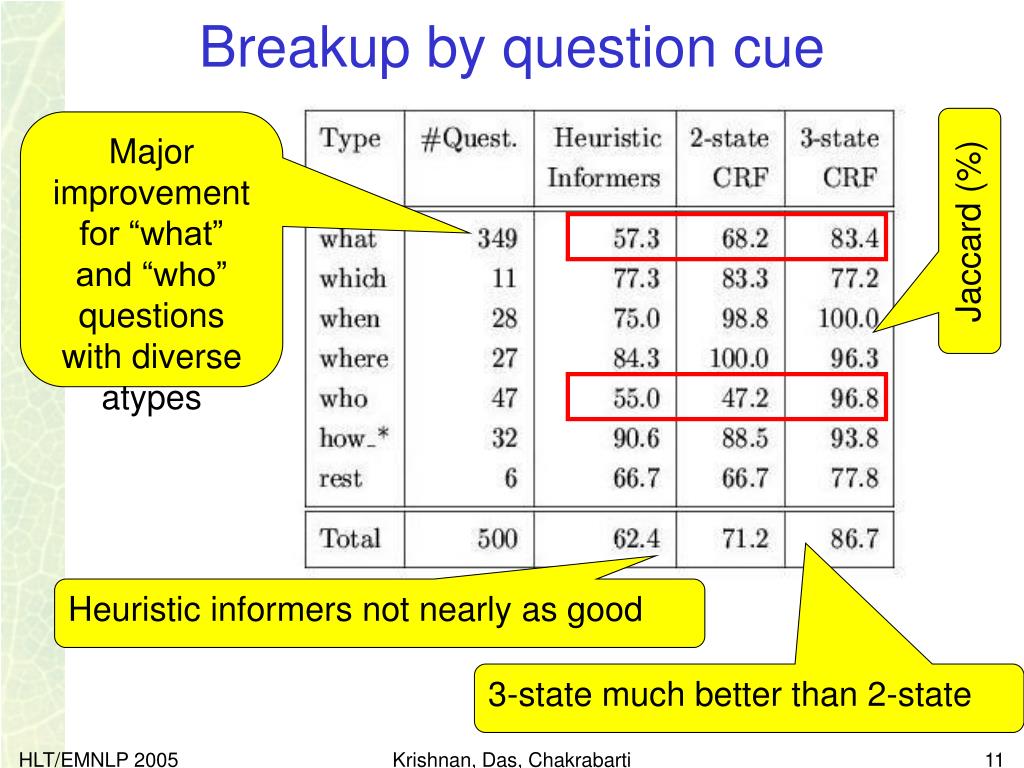 Breakup by question cue

Major improvement for “what” and “who” questions with diverse atypes

| Type | #Quest. | Heuristic Informers | 2-state CRF | 3-state CRF |
|---|---|---|---|---|
| what | 349 | 57.3 | 68.2 | 83.4 |
| which | 11 | 77.3 | 83.3 | 77.2 |
| when | 28 | 75.0 | 98.8 | 100.0 |
| where | 27 | 84.3 | 100.0 | 96.3 |
| who | 47 | 55.0 | 47.2 | 96.8 |
| how_* | 32 | 90.6 | 88.5 | 93.8 |
| rest | 6 | 66.7 | 66.7 | 77.8 |
| Total | 500 | 62.4 | 71.2 | 86.7 |

Jaccard (%)

Heuristic informers not nearly as good

3-state much better than 2-state

HLT/EMNLP 2005

Krishnan, Das, Chakrabarti

11